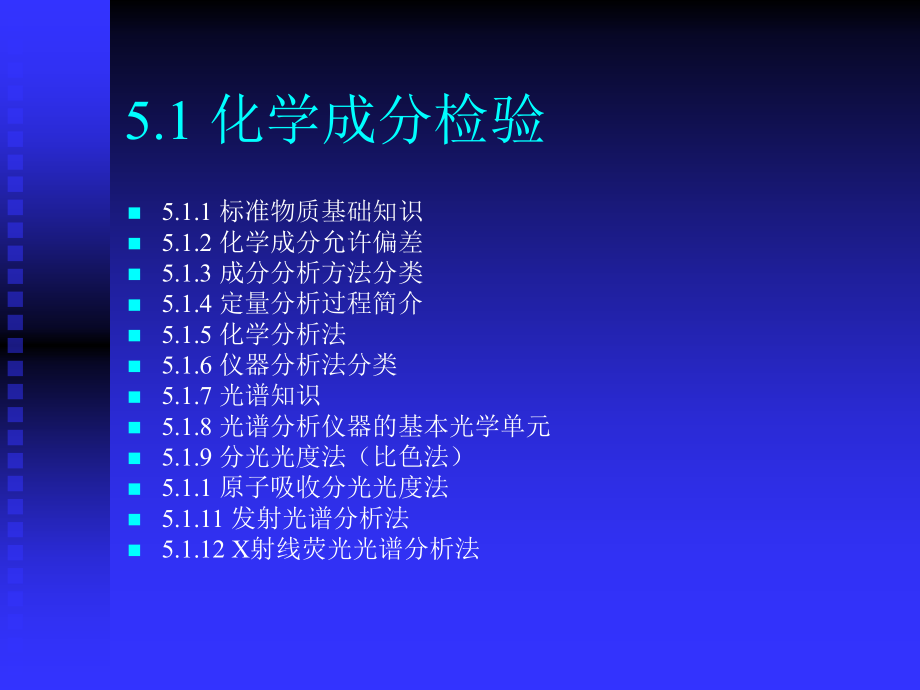 5.1 化学成分检验

- 5.1.1 标准物质基础知识
- 5.1.2 化学成分允许偏差
- 5.1.3 成分分析方法分类
- 5.1.4 定量分析过程简介
- 5.1.5 化学分析法
- 5.1.6 仪器分析法分类
- 5.1.7 光谱知识
- 5.1.8 光谱分析仪器的基本光学单元
- 5.1.9 分光光度法（比色法）
- 5.1.1 原子吸收分光光度法
- 5.1.11 发射光谱分析法
- 5.1.12 X射线荧光光谱分析法